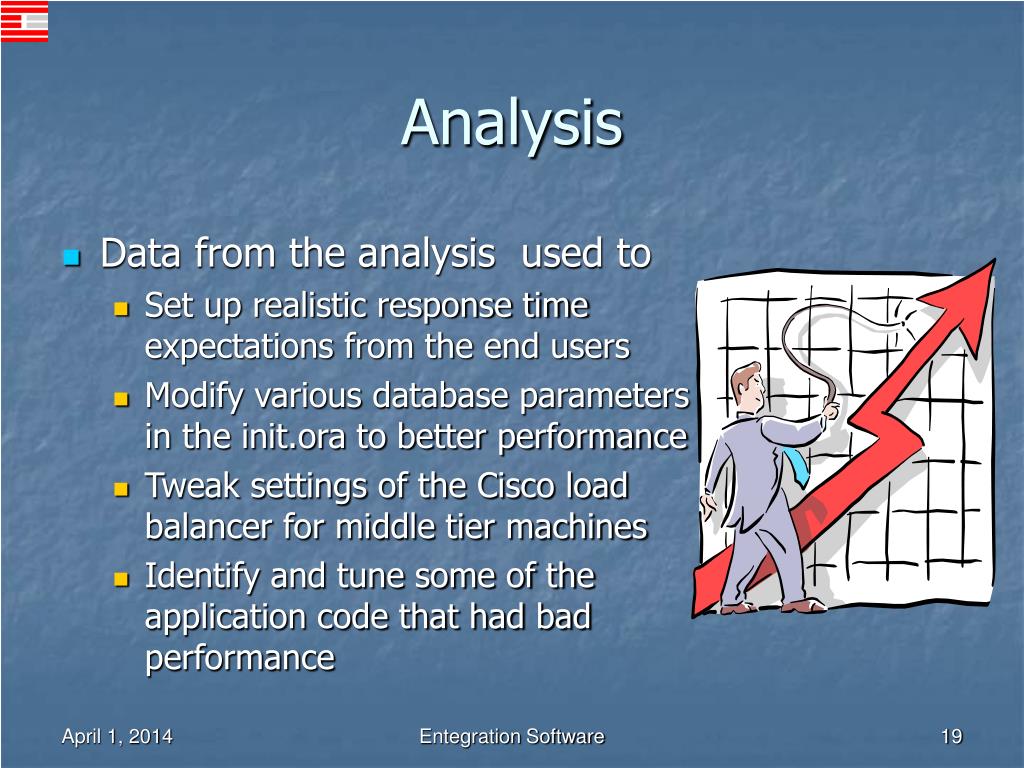 Analysis

Data from the analysis  used to

Set up realistic response time expectations from the end users

Modify various database parameters in the init.ora to better performance

Tweak settings of the Cisco load balancer for middle tier machines

Identify and tune some of the application code that had bad performance

April 1, 2014

Entegration Software

19